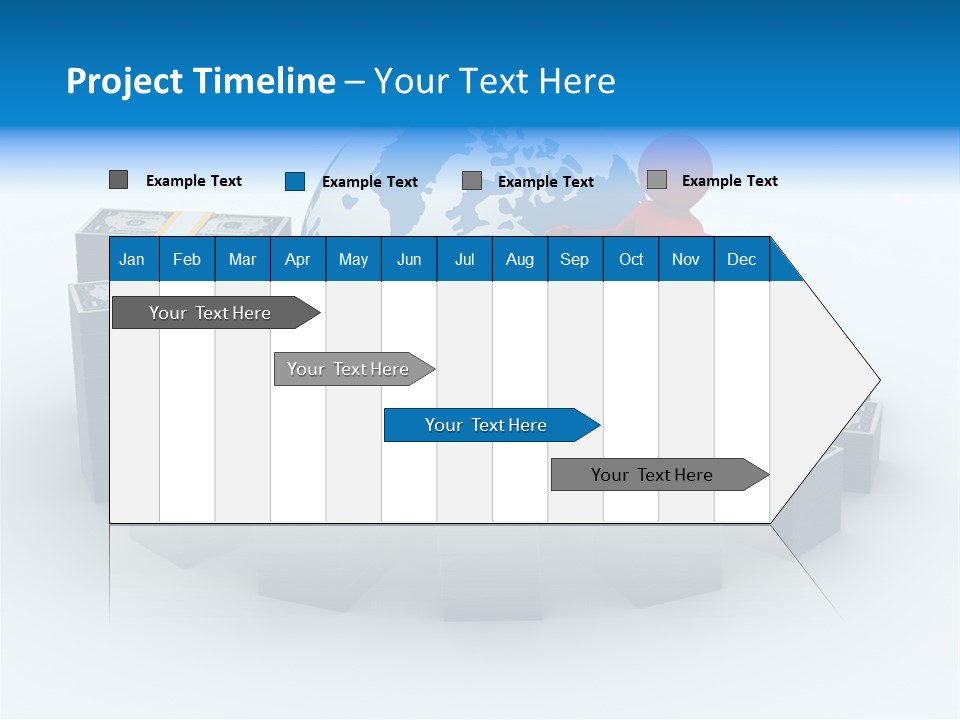 Project Timeline – Your Text Here

Example Text
Example Text
Example Text
Example Text

| Jan | Feb | Mar | Apr | May | Jun | Jul | Aug | Sep | Oct | Nov | Dec |
|---|---|---|---|---|---|---|---|---|---|---|---|

Your Text Here

Your Text Here

Your Text Here

Your Text Here